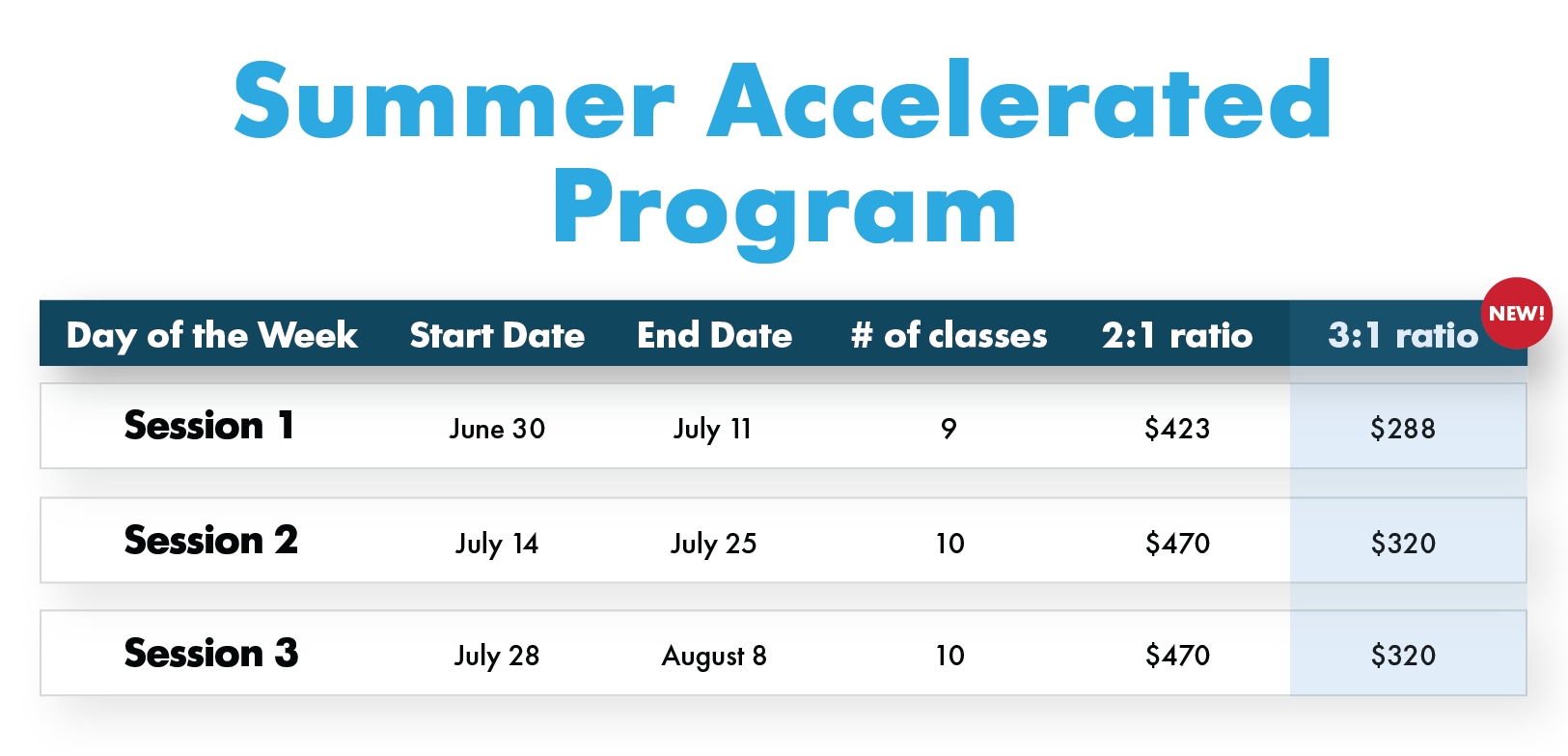 Summer Accelerated Program

| Day of the Week | Start Date | End Date | # of classes | 2:1 ratio | 3:1 ratio NEW! |
|---|---|---|---|---|---|
| Session 1 | June 30 | July 11 | 9 | \$423 | \$288 |
| Session 2 | July 14 | July 25 | 10 | \$470 | \$320 |
| Session 3 | July 28 | August 8 | 10 | \$470 | \$320 |